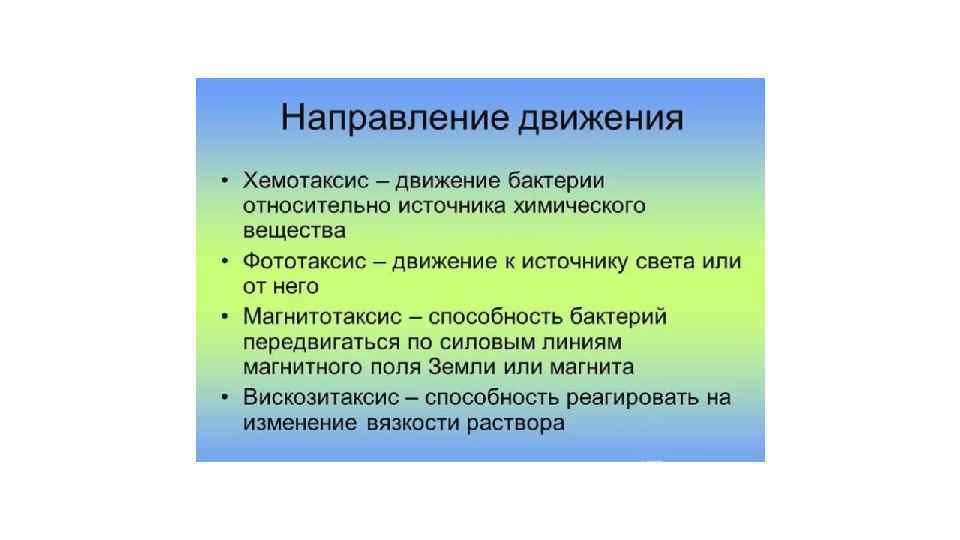 Направление движения

• Хемотаксис – движение бактерии относительно источника химического вещества
• Фототаксис – движение к источнику света или от него
• Магнитотаксис – способность бактерий передвигаться по силовым линиям магнитного поля Земли или магнита
• Вискозитаксис – способность реагировать на изменение вязкости раствора